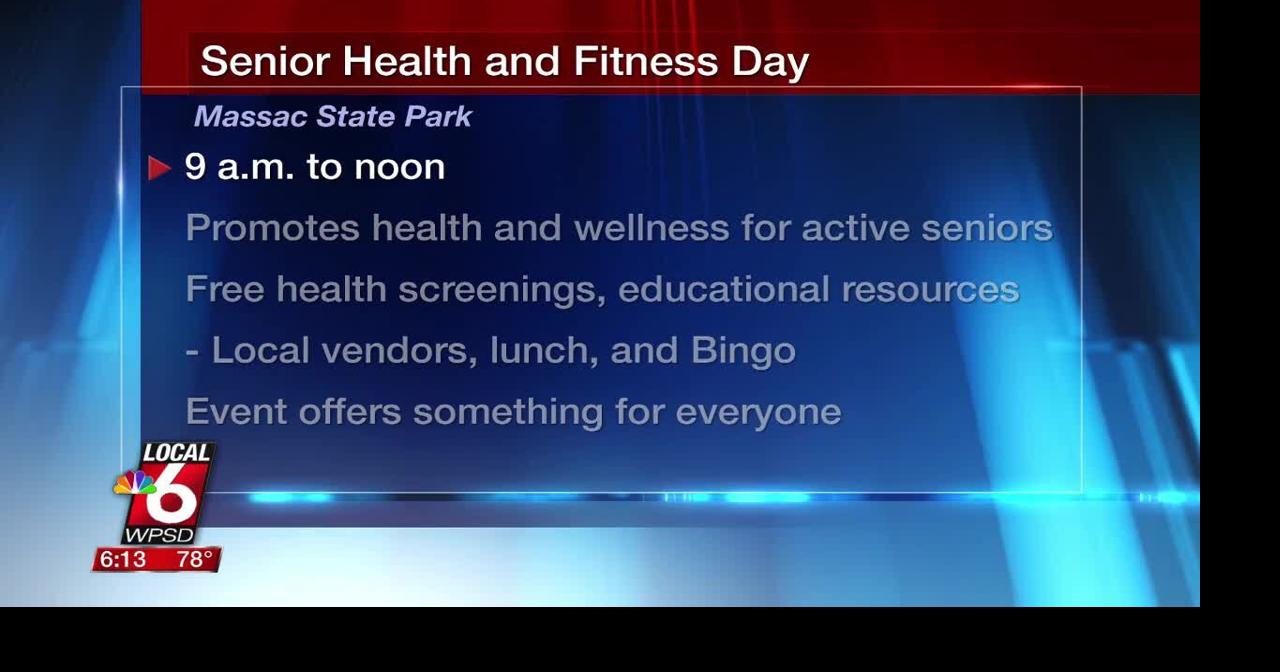 Senior Health and Fitness Day

Massac State Park

9 a.m. to noon

Promotes health and wellness for active seniors

Free health screenings, educational resources

- Local vendors, lunch, and Bingo

Event offers something for everyone

LOCAL 6 WPSD

6:13 78°